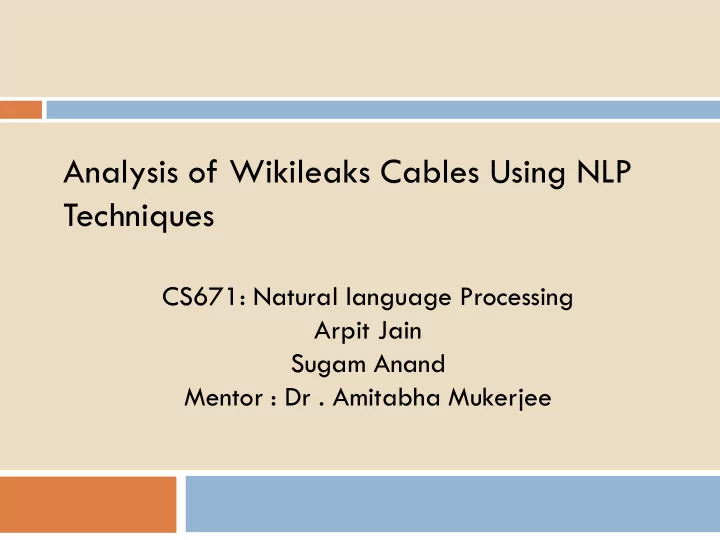 Analysis of Wikileaks Cables Using NLP Techniques

CS671: Natural language Processing
Arpit Jain
Sugam Anand
Mentor : Dr . Amitabha Mukerjee